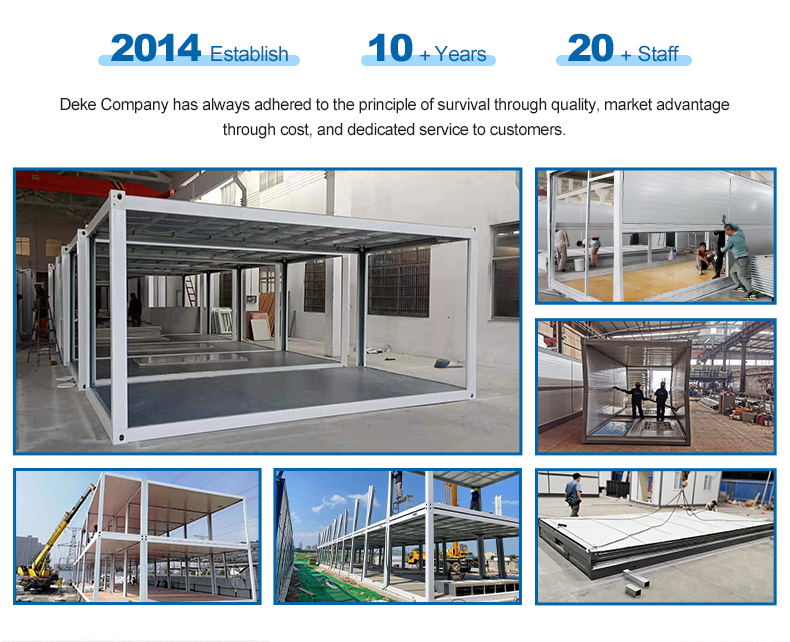 2014 Establish

10 + Years

20 + Staff

Deke Company has always adhered to the principle of survival through quality, market advantage through cost, and dedicated service to customers.